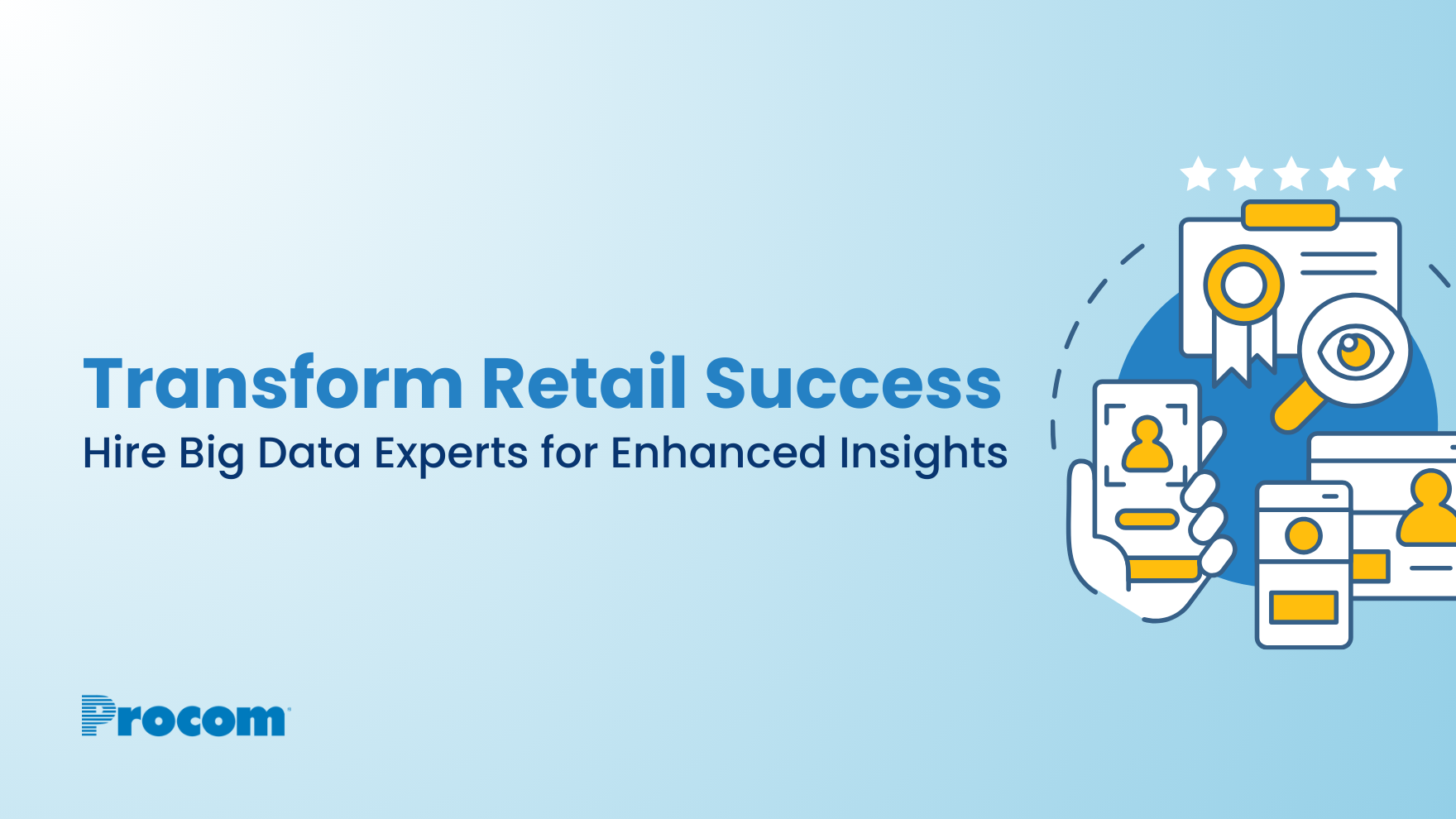 Transform Retail Success
Hire Big Data Experts for Enhanced Insights

Procom